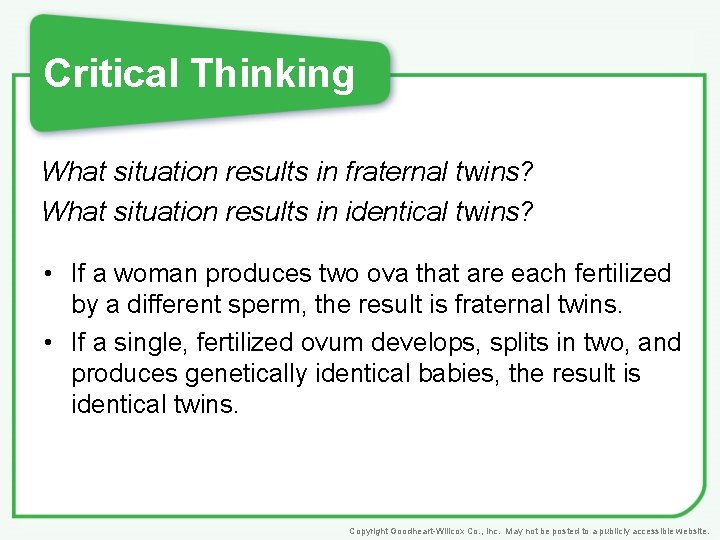 Critical Thinking

What situation results in fraternal twins?
What situation results in identical twins?

• If a woman produces two ova that are each fertilized by a different sperm, the result is fraternal twins.
• If a single, fertilized ovum develops, splits in two, and produces genetically identical babies, the result is identical twins.

Copyright Goodheart-Willcox Co., Inc. May not be posted to a publicly accessible website.